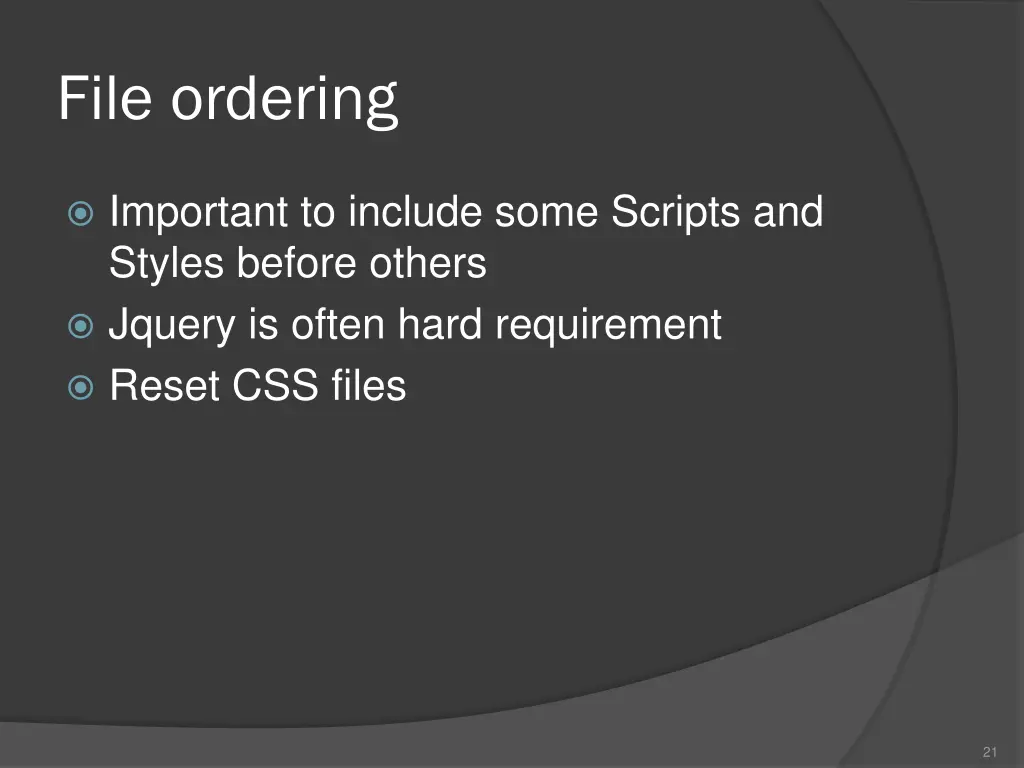 File ordering

Important to include some Scripts and Styles before others

Jquery is often hard requirement

Reset CSS files

21